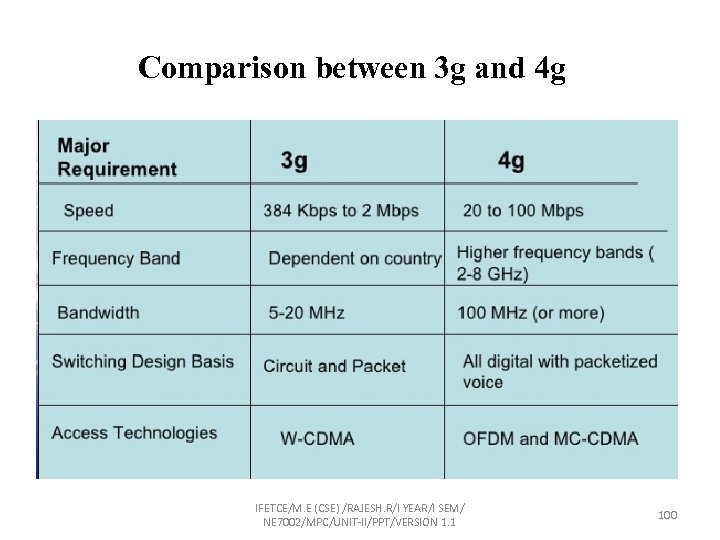 Comparison between 3g and 4g

| Major Requirement | 3g | 4g |
|---|---|---|
| Speed | 384 Kbps to 2 Mbps | 20 to 100 Mbps |
| Frequency Band | Dependent on country | Higher frequency bands ( 2-8 GHz) |
| Bandwidth | 5-20 MHz | 100 MHz (or more) |
| Switching Design Basis | Circuit and Packet | All digital with packetized voice |
| Access Technologies | W-CDMA | OFDM and MC-CDMA |

IFETCE/M.E (CSE) /RAJESH.R/I YEAR/I SEM/ NE7002/MPC/UNIT-II/PPT/VERSION 1.1

100